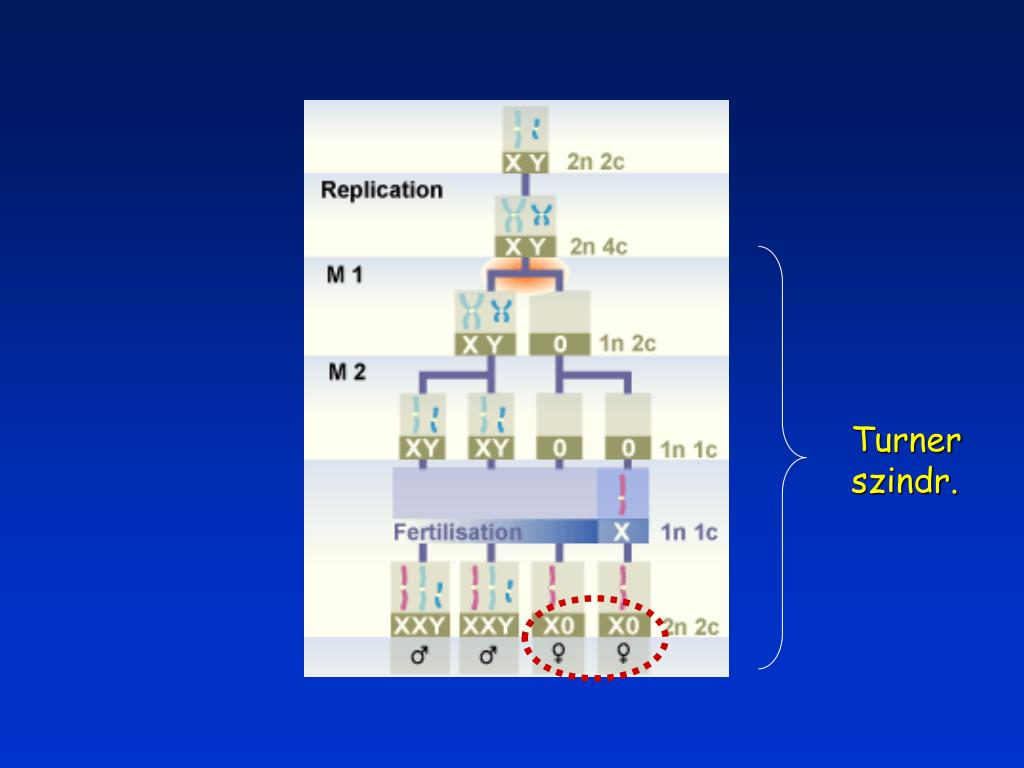 X Y 2n 2c
Replication
X Y 2n 4c
M 1
X Y
0 1n 2c
M 2
XY XY 0 0 1n 1c
Fertilisation
X 1n 1c
XXY XXY X0 X0 2n 2c
♂ ♂ ♀ ♀

Turner szindr.